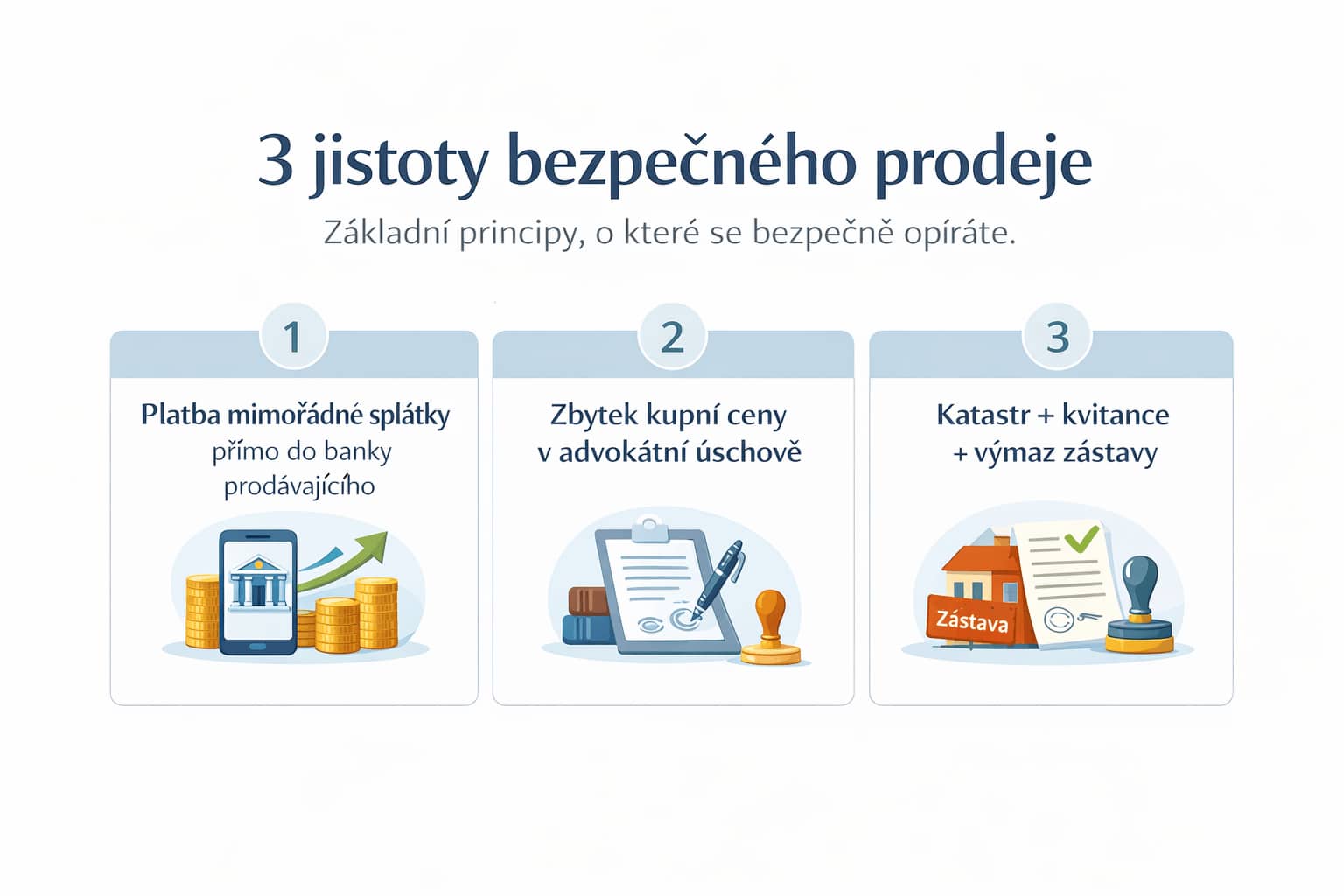 3 jistoty bezpečného prodeje

Základní principy, o které se bezpečně opíráte.

1

Platba mimořádné splátky přímo do banky prodávajícího

2

Zbytek kupní ceny v advokátní úschově

3

Katastr + kvitance + výmaz zástavy

Zástava